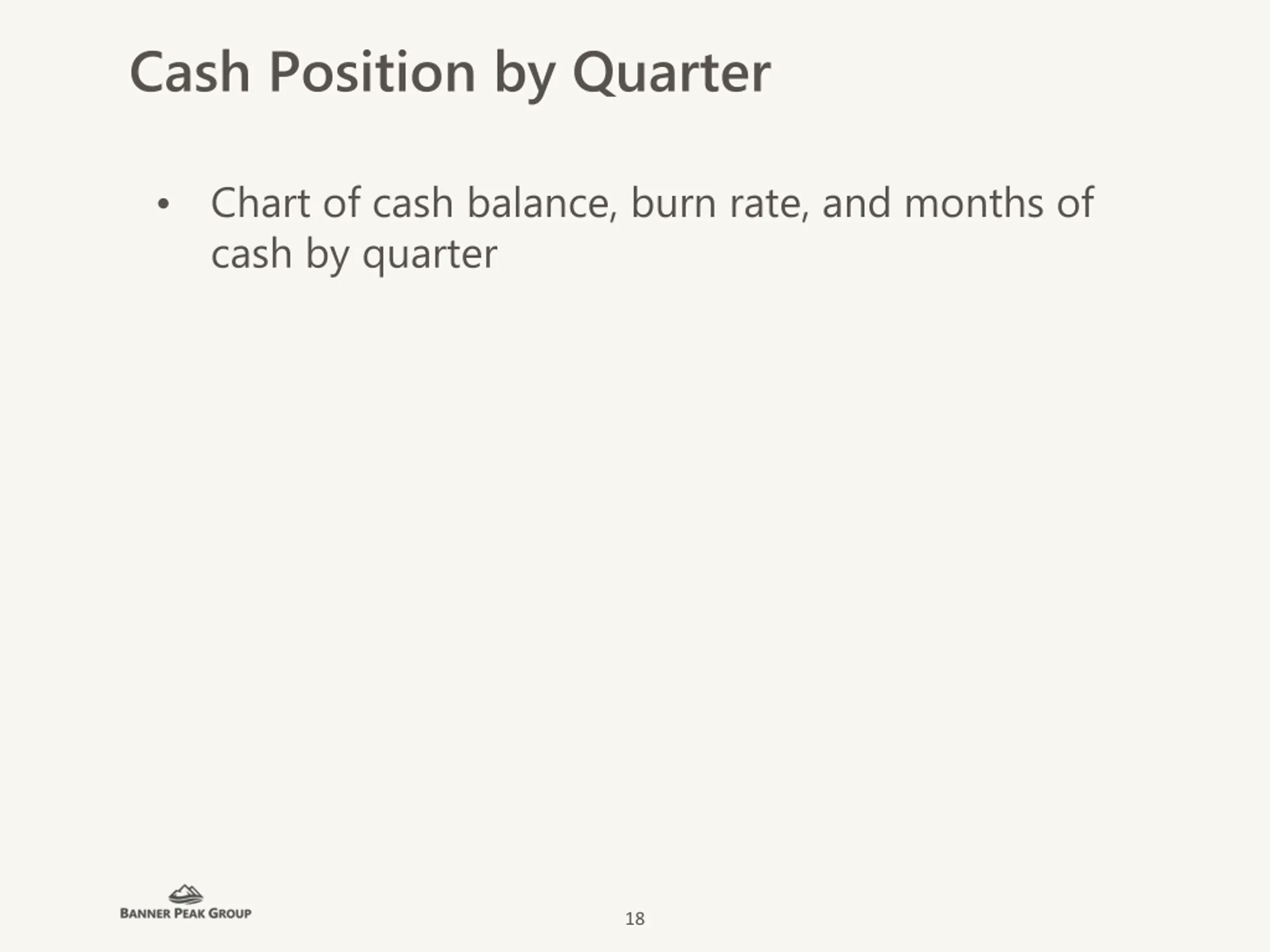 Cash Position by Quarter

• Chart of cash balance, burn rate, and months of cash by quarter

BANNER PEAK GROUP

18